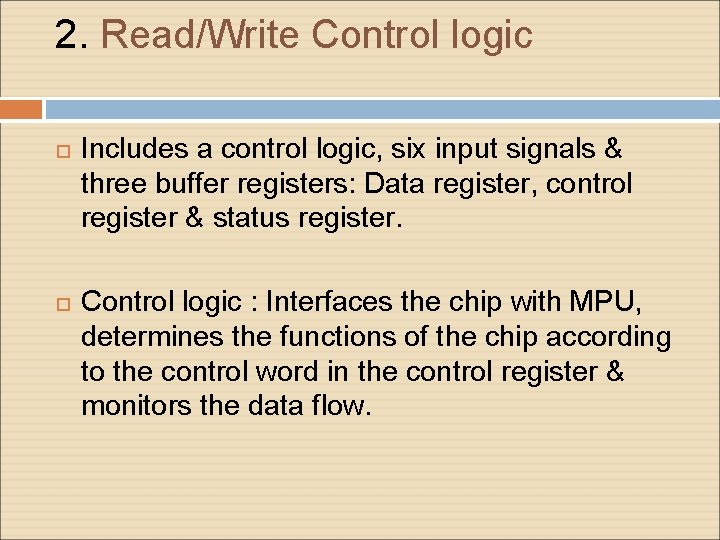 2. Read/Write Control logic

Includes a control logic, six input signals & three buffer registers: Data register, control register & status register.

Control logic : Interfaces the chip with MPU, determines the functions of the chip according to the control word in the control register & monitors the data flow.